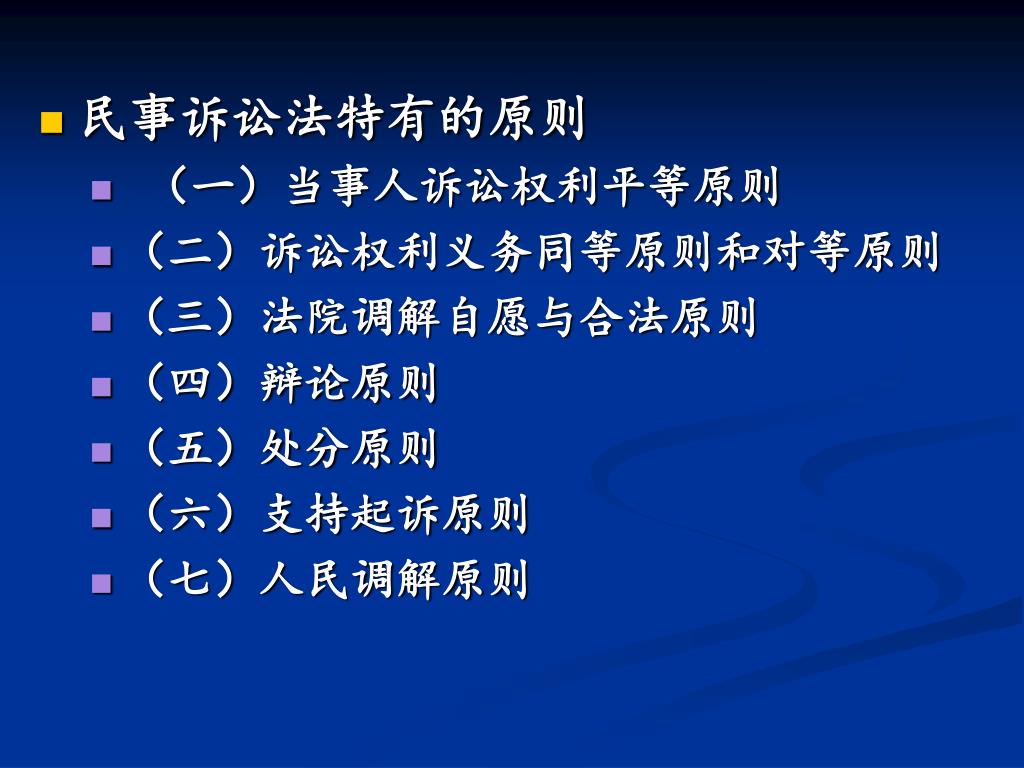 民事诉讼法特有的原则

（一）当事人诉讼权利平等原则

（二）诉讼权利义务同等原则和对等原则

（三）法院调解自愿与合法原则

（四）辩论原则

（五）处分原则

（六）支持起诉原则

（七）人民调解原则